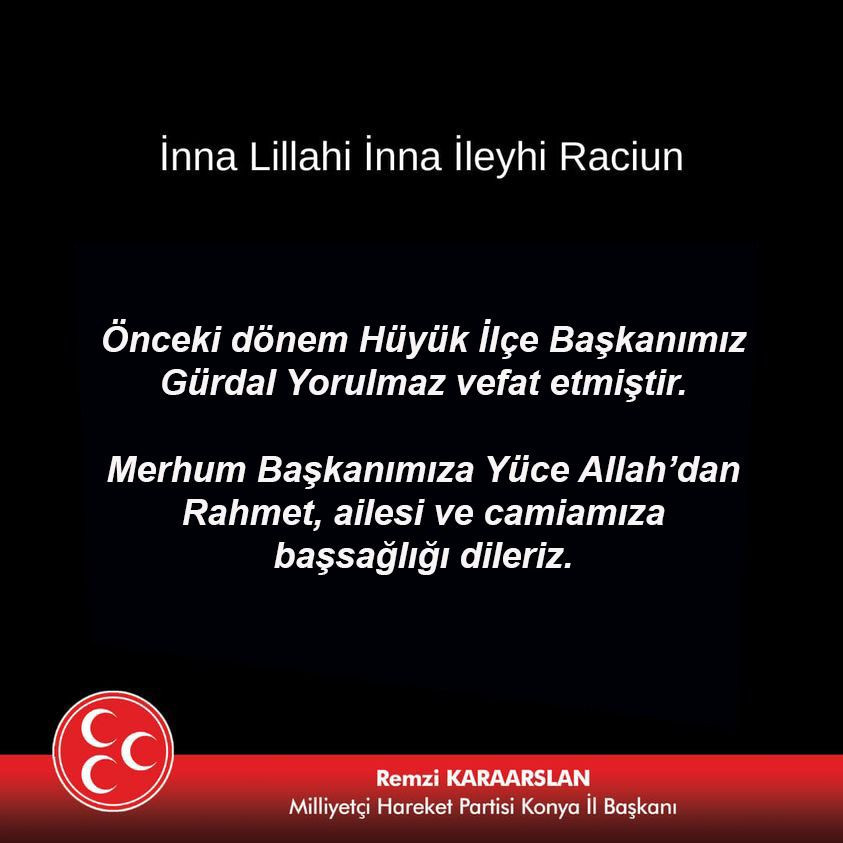 İnna Lillahi İnna İleyhi Raciun

Önceki dönem Hüyük İlçe Başkanımız Gürdal Yorulmaz vefat etmiştir.

Merhum Başkanımıza Yüce Allah'dan Rahmet, ailesi ve camiamıza başsağlığı dileriz.

Remzi KARAARSLAN
Milliyetçi Hareket Partisi Konya İl Başkanı